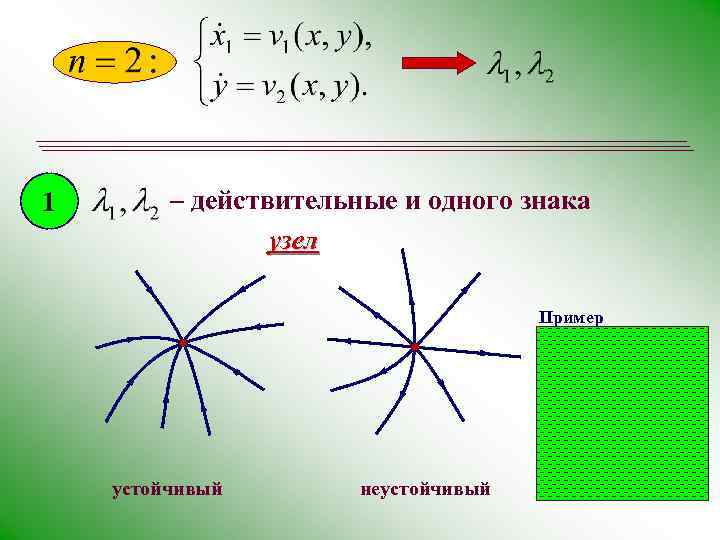 $n = 2:$ $\begin{cases} \dot{x}_1 = v_1(x, y), \\ \dot{y} = v_2(x, y). \end{cases}$ $\lambda_1, \lambda_2$

1 $\lambda_1, \lambda_2$ – действительные и одного знака

узел

Пример

устойчивый

неустойчивый